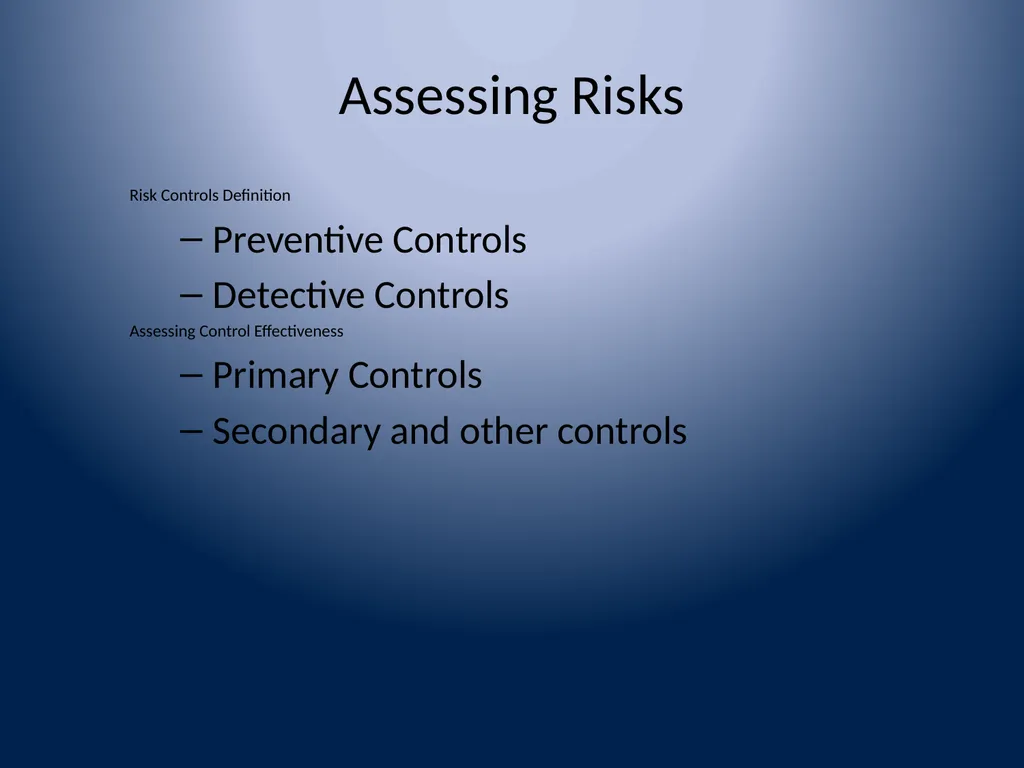 Assessing Risks

Risk Controls Definition

– Preventive Controls

– Detective Controls

Assessing Control Effectiveness

– Primary Controls

– Secondary and other controls